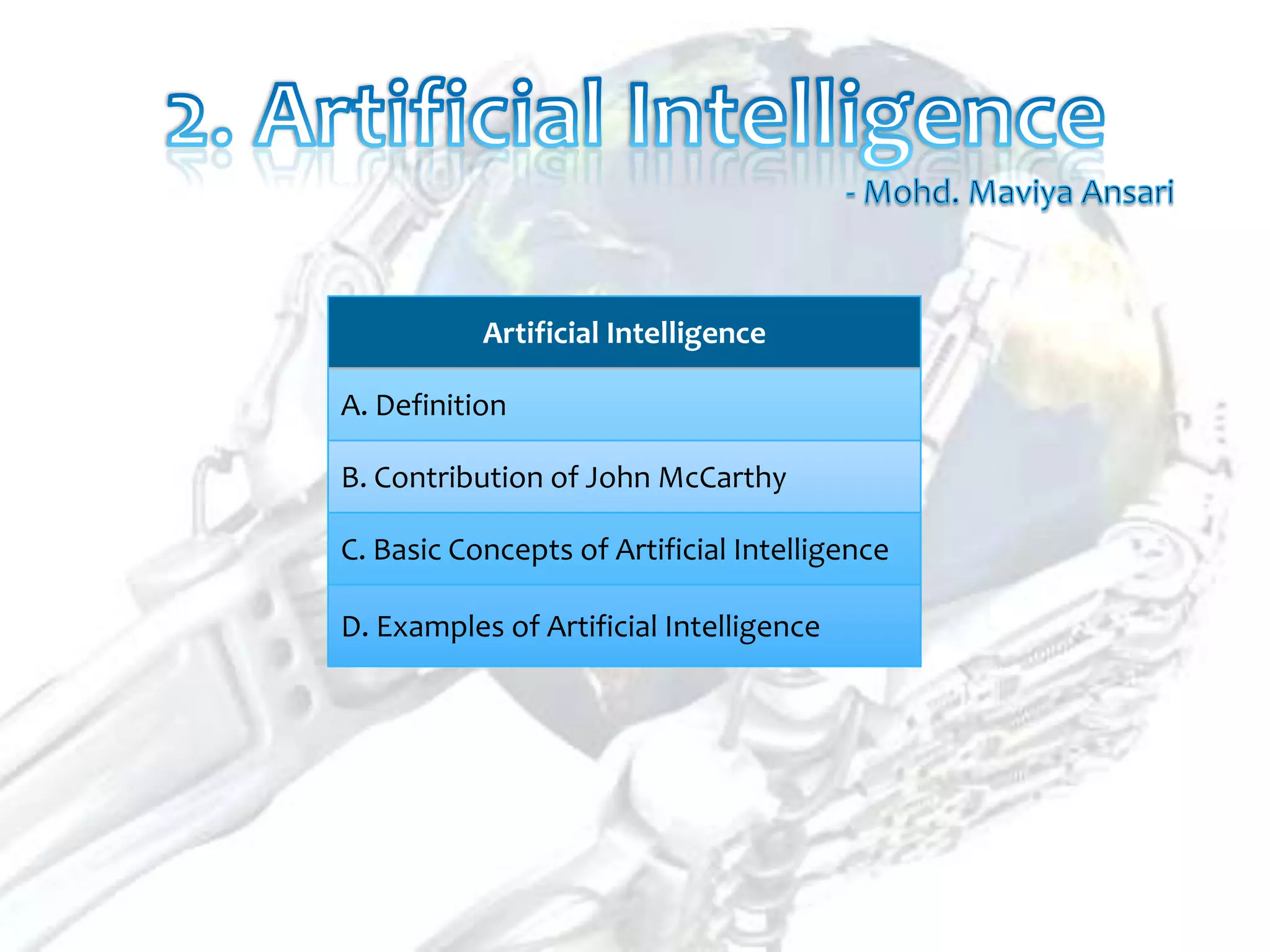 2. Artificial Intelligence

- Mohd. Maviya Ansari

| Artificial Intelligence |
|---|
| A. Definition |
| B. Contribution of John McCarthy |
| C. Basic Concepts of Artificial Intelligence |
| D. Examples of Artificial Intelligence |